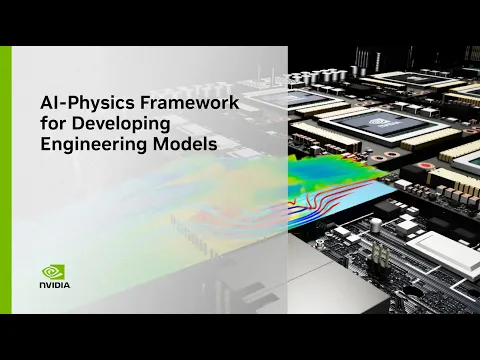 AI-Physics Framework for Developing Engineering Models

NVIDIA